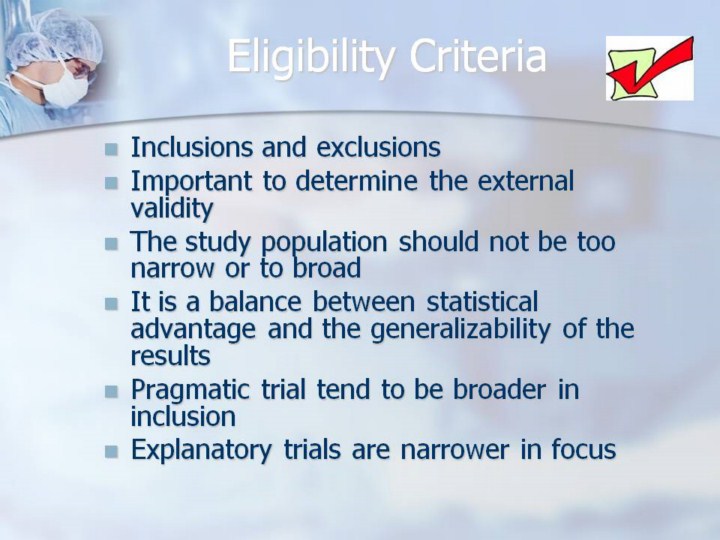 Eligibility Criteria

- Inclusions and exclusions
- Important to determine the external validity
- The study population should not be too narrow or to broad
- It is a balance between statistical advantage and the generalizability of the results
- Pragmatic trial tend to be broader in inclusion
- Explanatory trials are narrower in focus